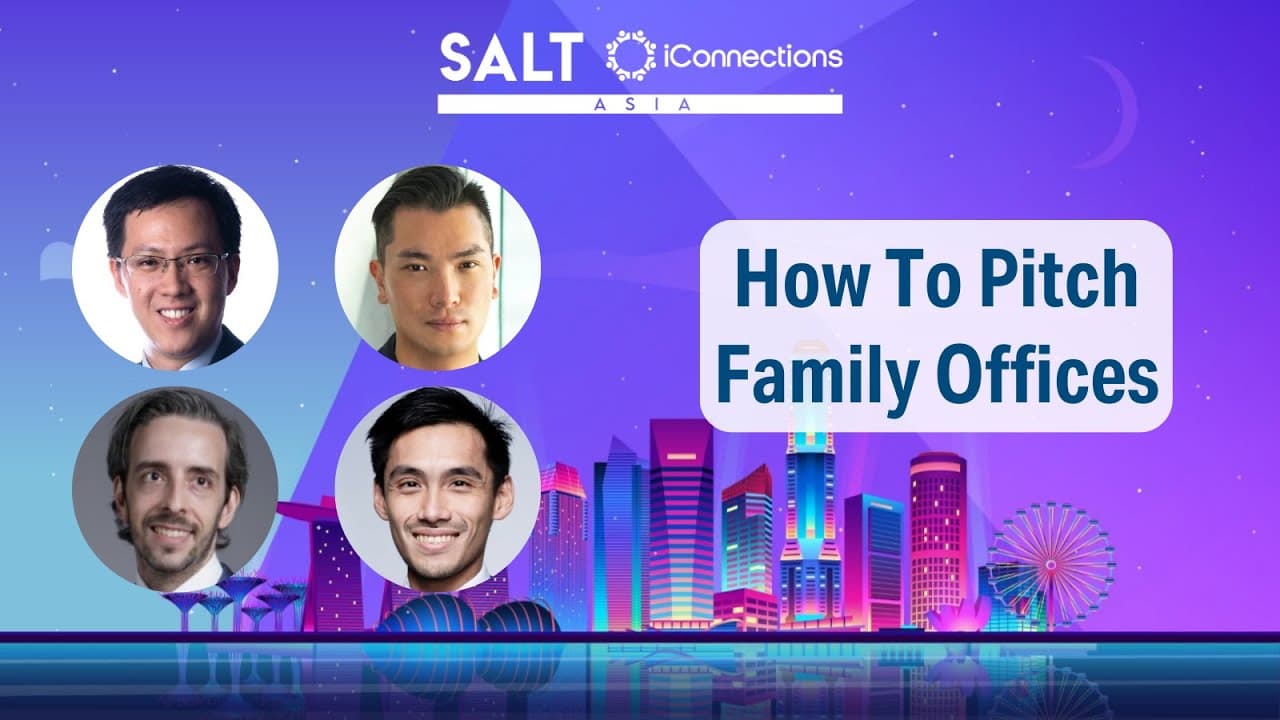 SALT iConnections
ASIA

How To Pitch Family Offices